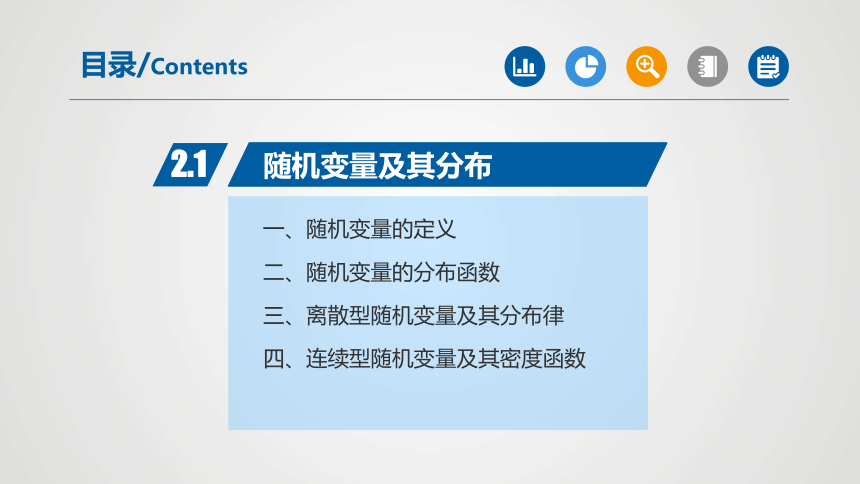 目录/Contents

2.1 随机变量及其分布

一、随机变量的定义

二、随机变量的分布函数

三、离散型随机变量及其分布律

四、连续型随机变量及其密度函数